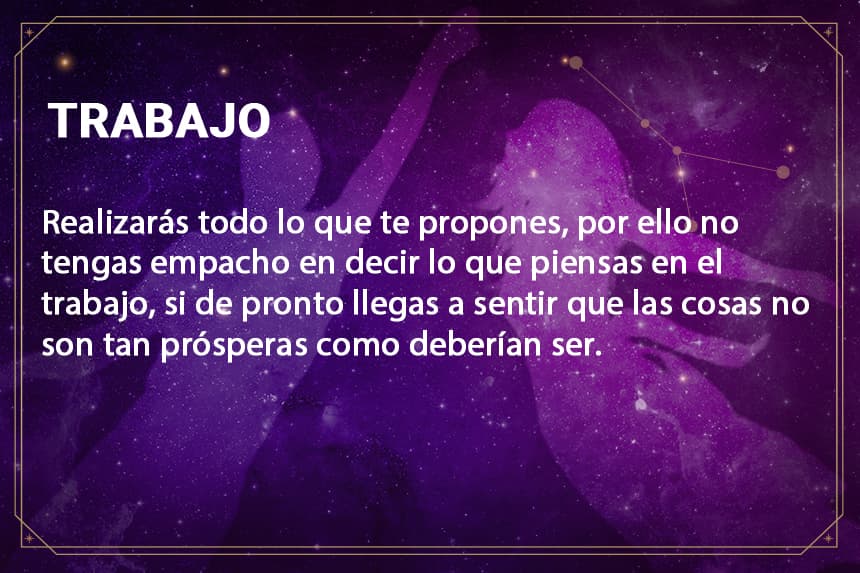 TRABAJO

Realizarás todo lo que te propones, por ello no tengas empacho en decir lo que piensas en el trabajo, si de pronto llegas a sentir que las cosas no son tan prósperas como deberían ser.